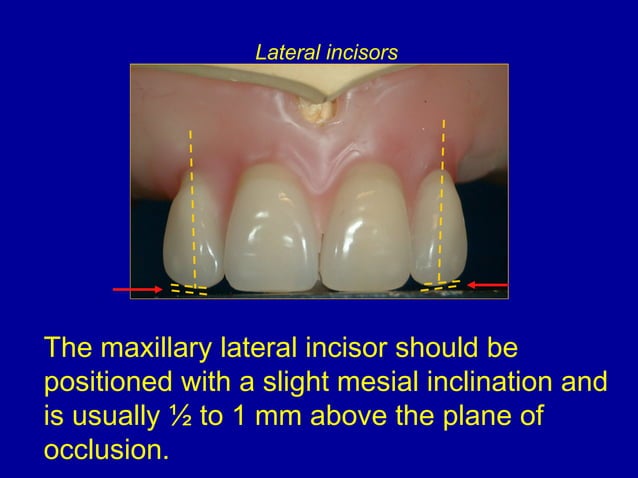 Lateral incisors

The maxillary lateral incisor should be positioned with a slight mesial inclination and is usually ½ to 1 mm above the plane of occlusion.